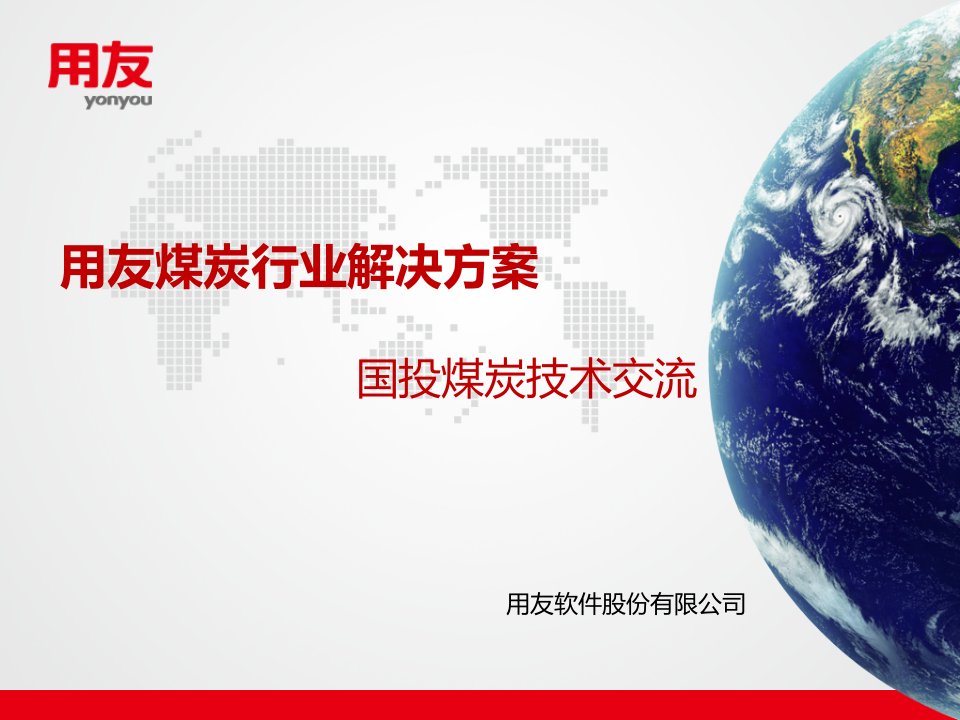 用友
yonyou

用友煤炭行业解决方案

国投煤炭技术交流

用友软件股份有限公司